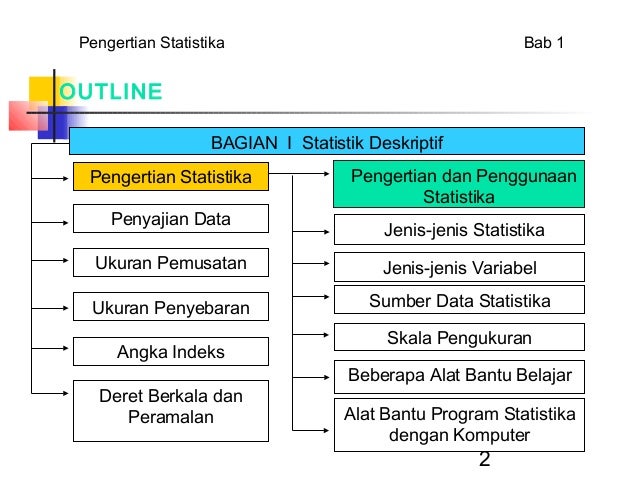 Pengertian Statistika

Bab 1

OUTLINE

BAGIAN I Statistik Deskriptif

Pengertian Statistika

Penyajian Data

Ukuran Pemusatan

Ukuran Penyebaran

Angka Indeks

Deret Berkala dan Peramalan

Pengertian dan Penggunaan Statistika

Jenis-jenis Statistika

Jenis-jenis Variabel

Sumber Data Statistika

Skala Pengukuran

Beberapa Alat Bantu Belajar

Alat Bantu Program Statistika dengan Komputer

2